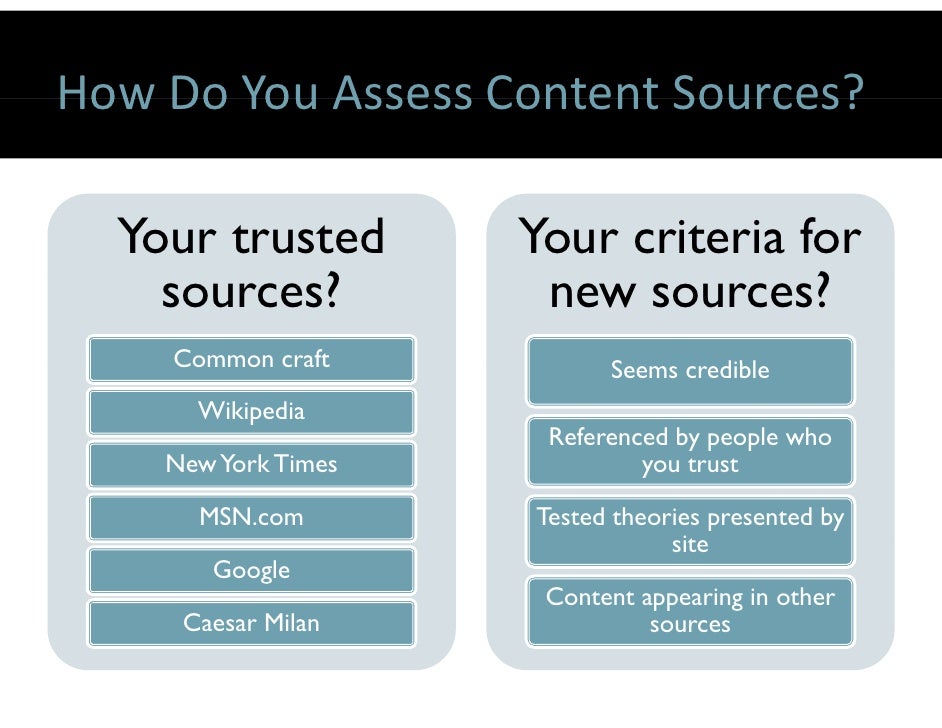 How Do You Assess Content Sources?

Your trusted sources?

Common craft

Wikipedia

New York Times

MSN.com

Google

Caesar Milan

Your criteria for new sources?

Seems credible

Referenced by people who you trust

Tested theories presented by site

Content appearing in other sources